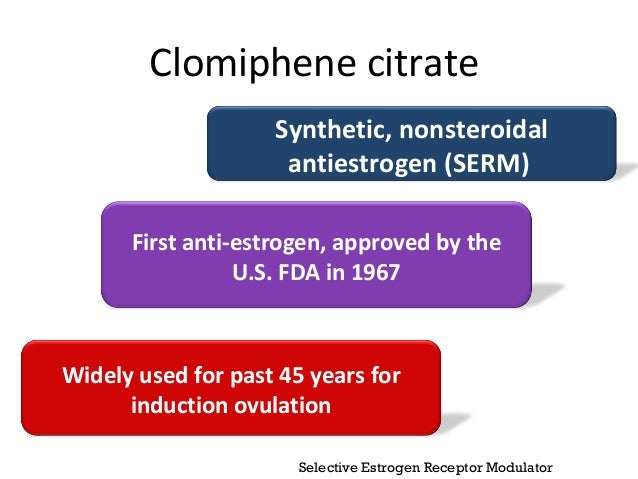 Clomiphene citrate

Synthetic, nonsteroidal antiestrogen (SERM)

First anti-estrogen, approved by the U.S. FDA in 1967

Widely used for past 45 years for induction ovulation

Selective Estrogen Receptor Modulator